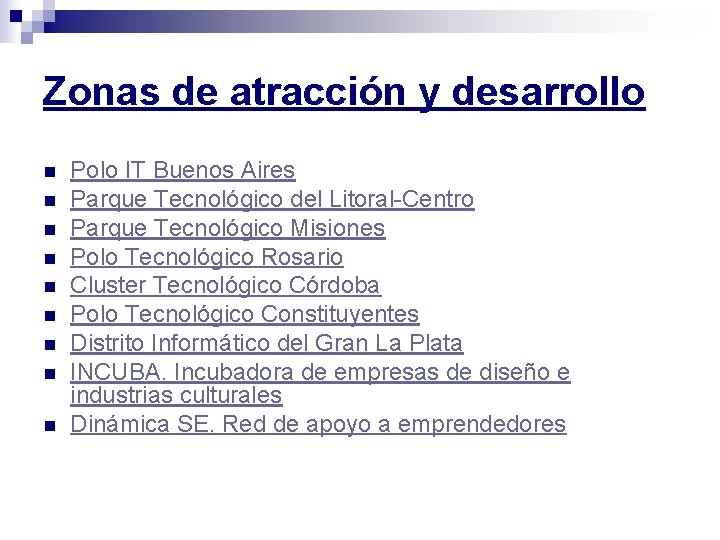 Zonas de atracción y desarrollo

- Polo IT Buenos Aires
- Parque Tecnológico del Litoral-Centro
- Parque Tecnológico Misiones
- Polo Tecnológico Rosario
- Cluster Tecnológico Córdoba
- Polo Tecnológico Constituyentes
- Distrito Informático del Gran La Plata
- INCUBA. Incubadora de empresas de diseño e industrias culturales
- Dinámica SE. Red de apoyo a emprendedores